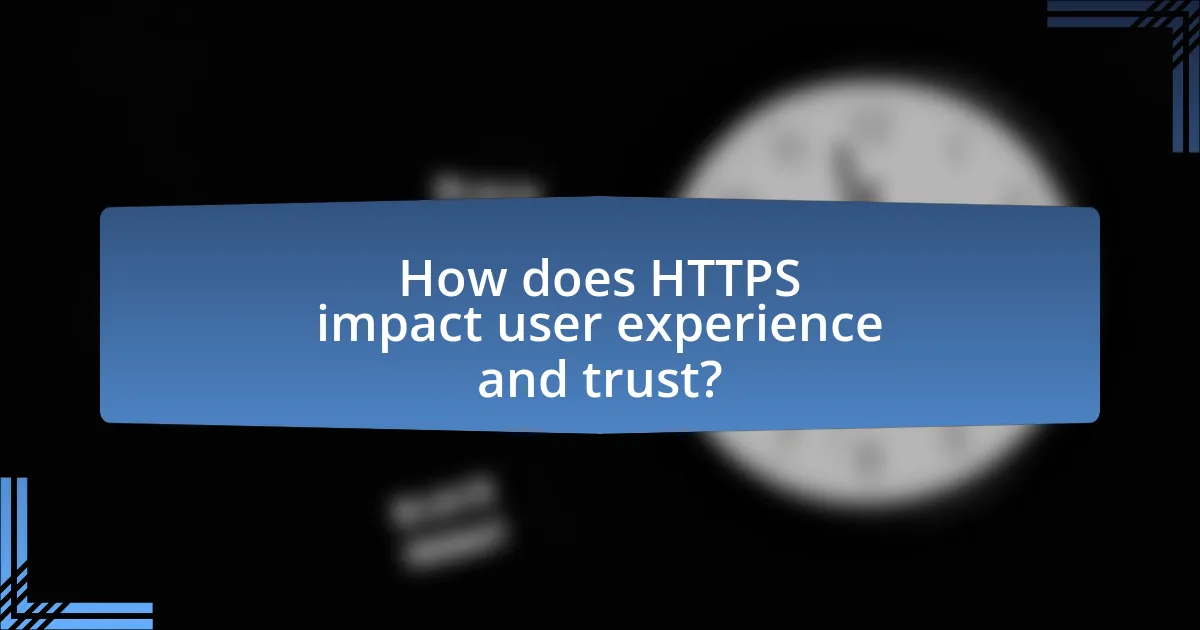 How does HTTPS impact user experience and trust?